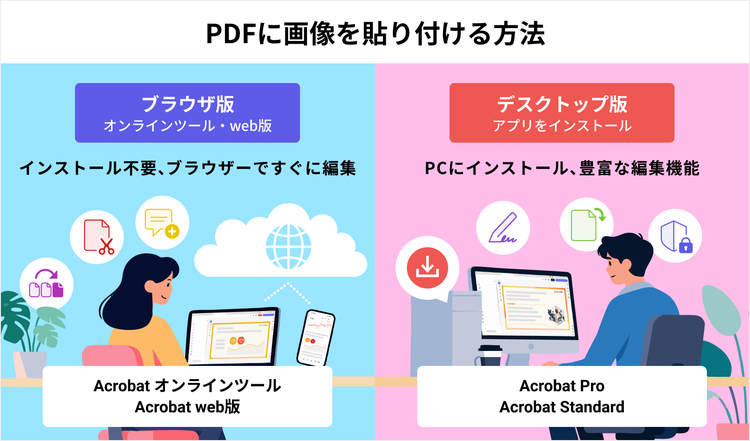 PDFに画像を貼り付ける方法

ブラウザ版
オンラインツール・web版

インストール不要、ブラウザーですぐに編集

Acrobat オンラインツール
Acrobat web版

デスクトップ版
アプリをインストール

PCにインストール、豊富な編集機能

Acrobat Pro
Acrobat Standard